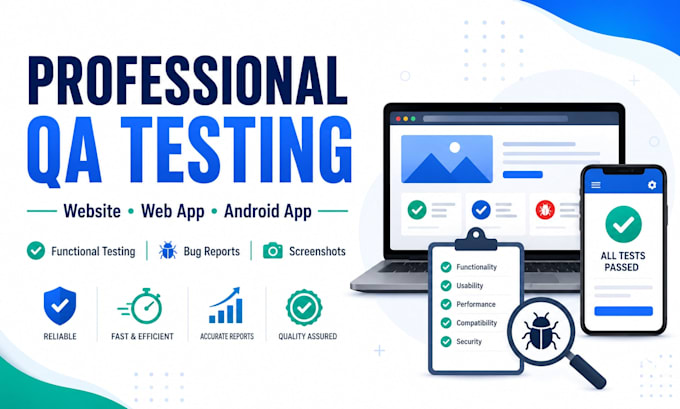 PROFESSIONAL
QA TESTING

Website • Web App • Android App

Functional Testing | Bug Reports | Screenshots

RELIABLE

FAST & EFFICIENT

ACCURATE REPORTS

QUALITY ASSURED

Functionality
Usability
Performance
Compatibility
Security

ALL TESTS PASSED